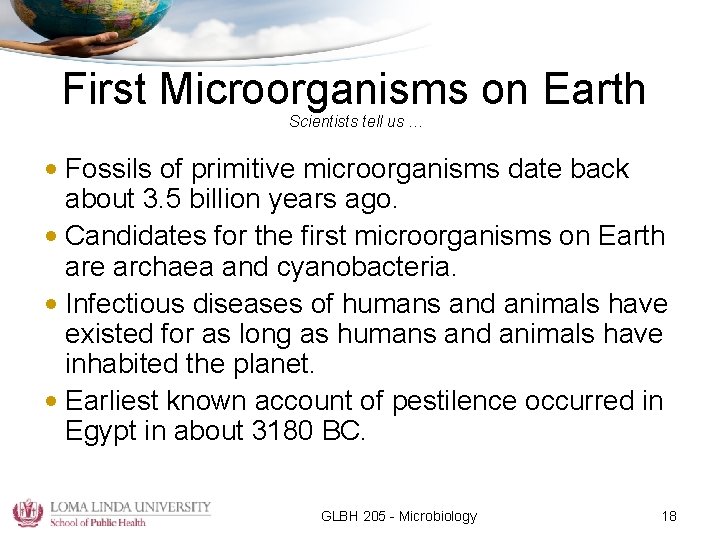 First Microorganisms on Earth
Scientists tell us …

• Fossils of primitive microorganisms date back about 3.5 billion years ago.
• Candidates for the first microorganisms on Earth are archaea and cyanobacteria.
• Infectious diseases of humans and animals have existed for as long as humans and animals have inhabited the planet.
• Earliest known account of pestilence occurred in Egypt in about 3180 BC.

LOMA LINDA UNIVERSITY
School of Public Health

GLBH 205 - Microbiology

18